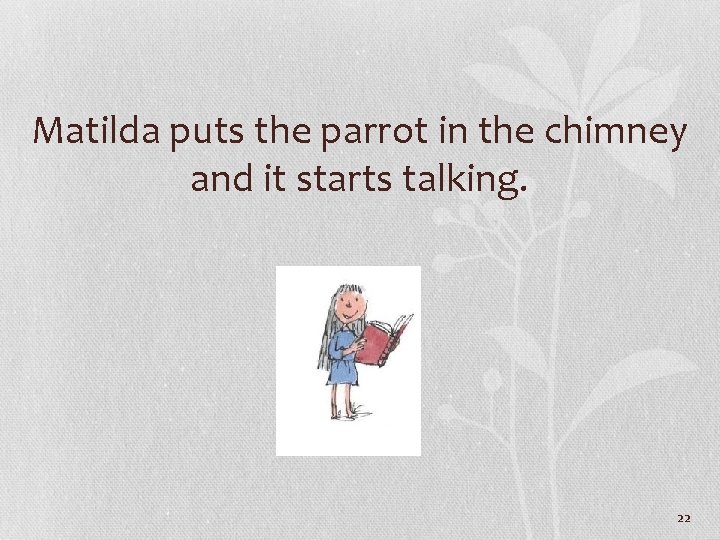 Matilda puts the parrot in the chimney and it starts talking.

22